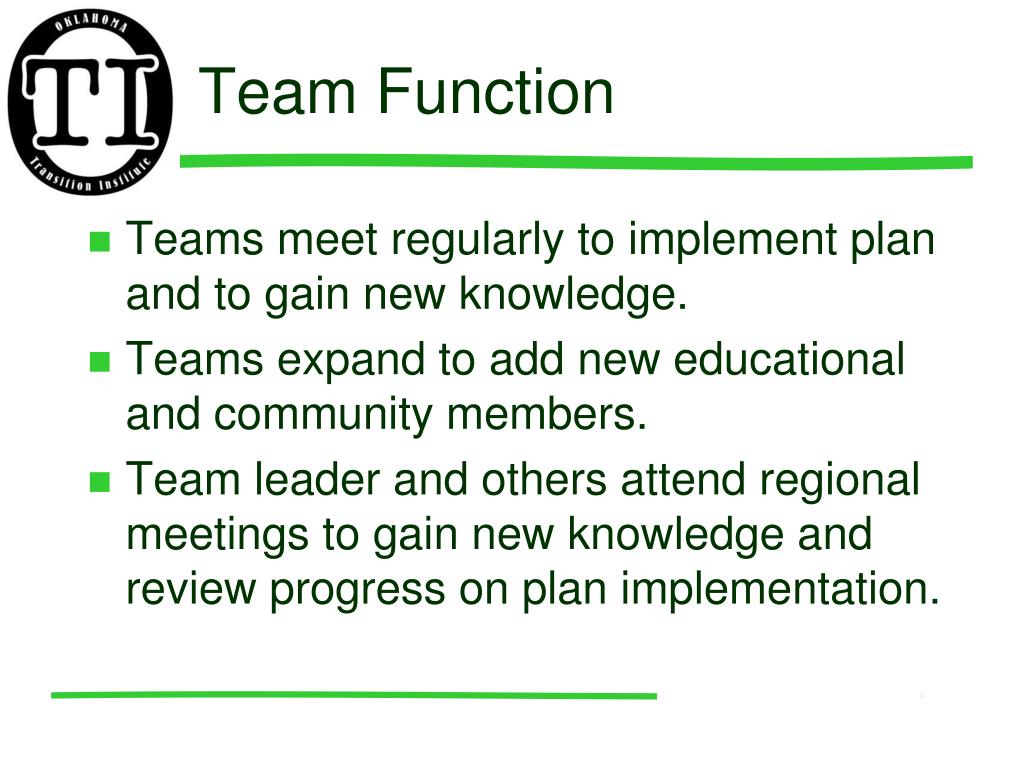 OKLAHOMA
TI
Transition Institute

Team Function

- Teams meet regularly to implement plan and to gain new knowledge.
- Teams expand to add new educational and community members.
- Team leader and others attend regional meetings to gain new knowledge and review progress on plan implementation.